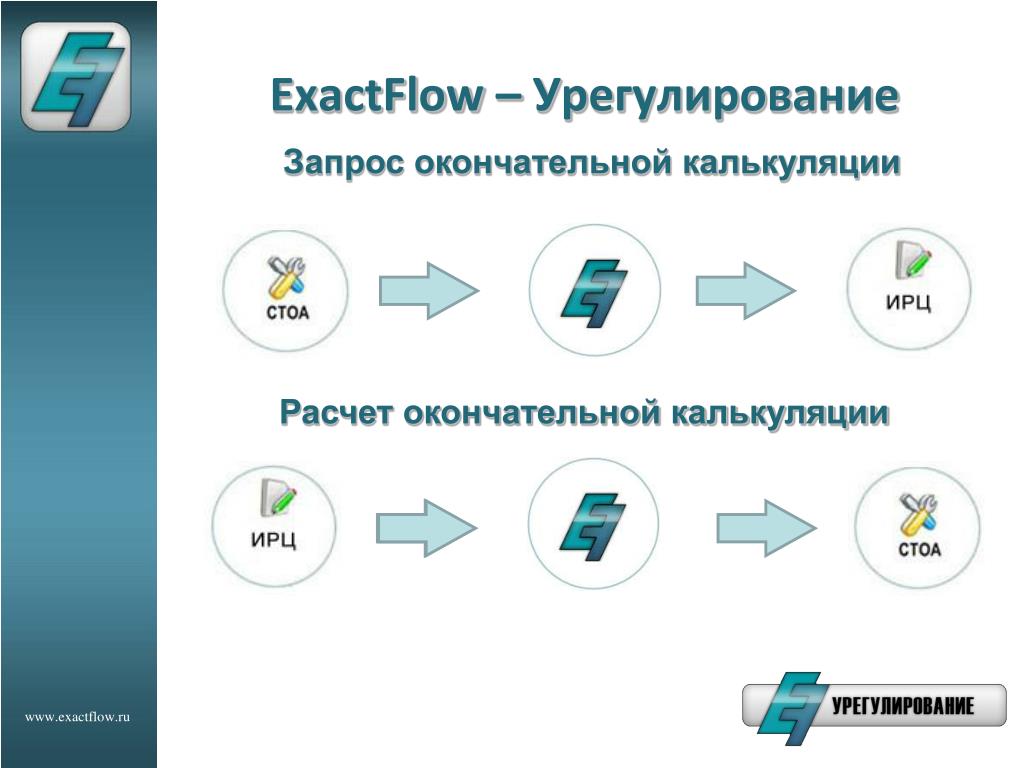 ExactFlow – Урегулирование

Запрос окончательной калькуляции

СТОА

ИРЦ

Расчет окончательной калькуляции

ИРЦ

СТОА

www.exactflow.ru

УРЕГУЛИРОВАНИЕ